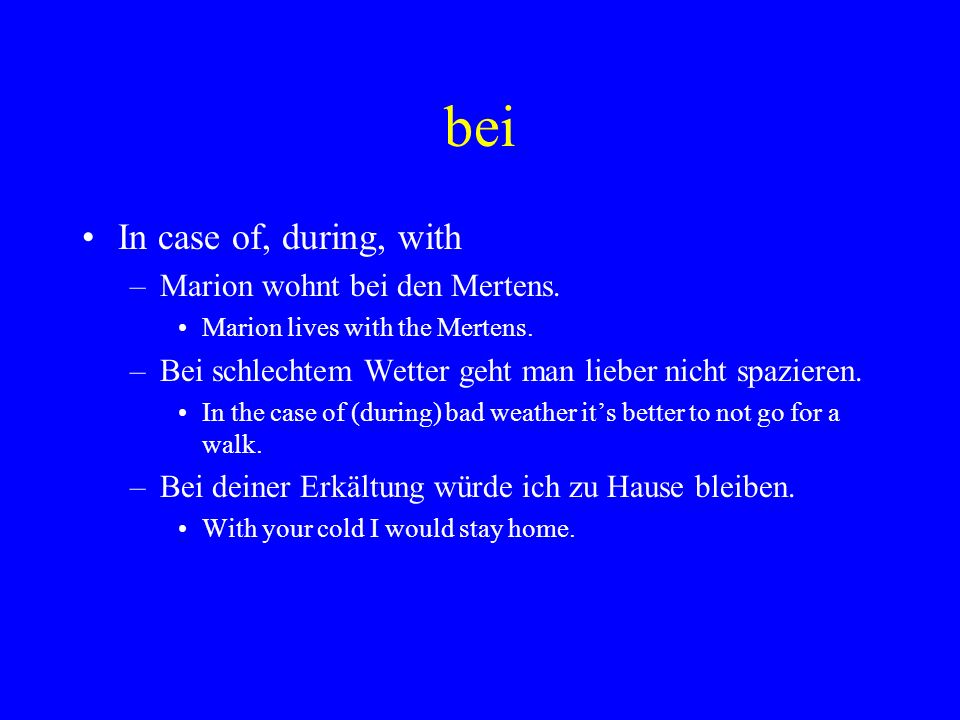 bei

• In case of, during, with
– Marion wohnt bei den Mertens.
• Marion lives with the Mertens.
– Bei schlechtem Wetter geht man lieber nicht spazieren.
• In the case of (during) bad weather it’s better to not go for a walk.
– Bei deiner Erkältung würde ich zu Hause bleiben.
• With your cold I would stay home.